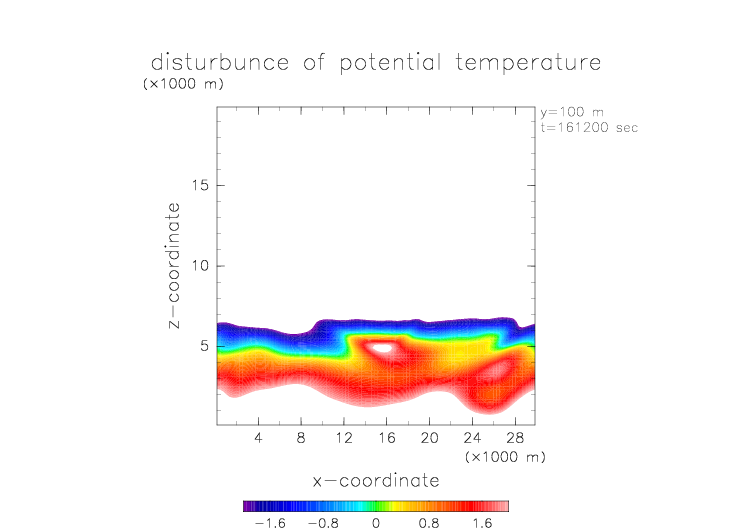 disturbunce of potential temperature
(×1000 m)

y=100 m
t=161200 sec

z−coordinate

15
10
5

4 8 12 16 20 24 28
(×1000 m)

x−coordinate

−1.6 −0.8 0 0.8 1.6